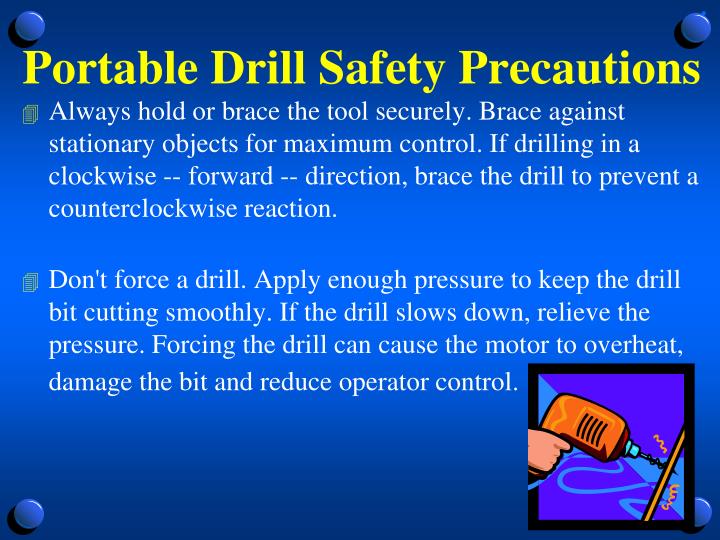 Portable Drill Safety Precautions

Always hold or brace the tool securely. Brace against stationary objects for maximum control. If drilling in a clockwise -- forward -- direction, brace the drill to prevent a counterclockwise reaction.

Don't force a drill. Apply enough pressure to keep the drill bit cutting smoothly. If the drill slows down, relieve the pressure. Forcing the drill can cause the motor to overheat, damage the bit and reduce operator control.